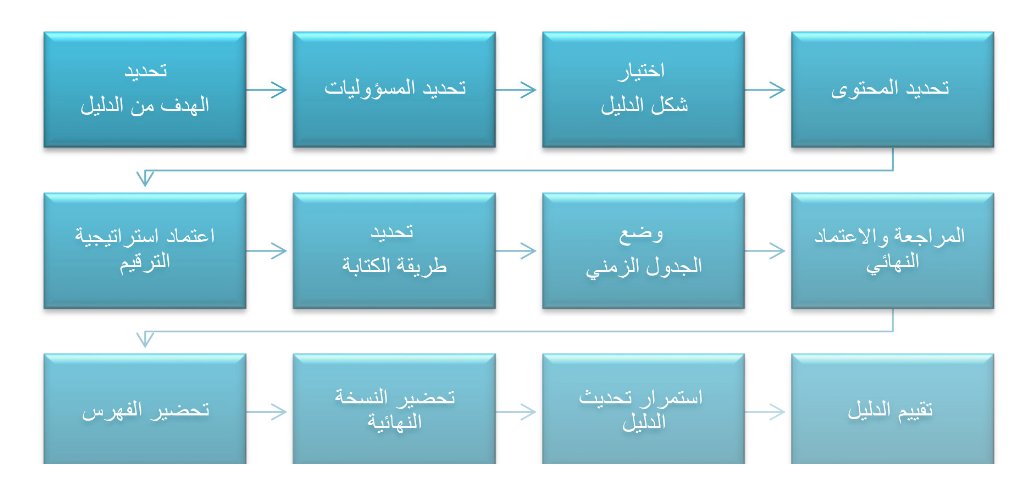 تحديد
الهدف من الدليل

تحديد المسؤوليات

اختيار
شكل الدليل

تحديد المحتوى

اعتماد استراتيجية الترقيم

تحديد
طريقة الكتابة

وضع
الجدول الزمني

المراجعة والاعتماد النهائي

تحضير الفهرس

تحضير النسخة النهائية

استمرار تحديث الدليل

تقييم الدليل